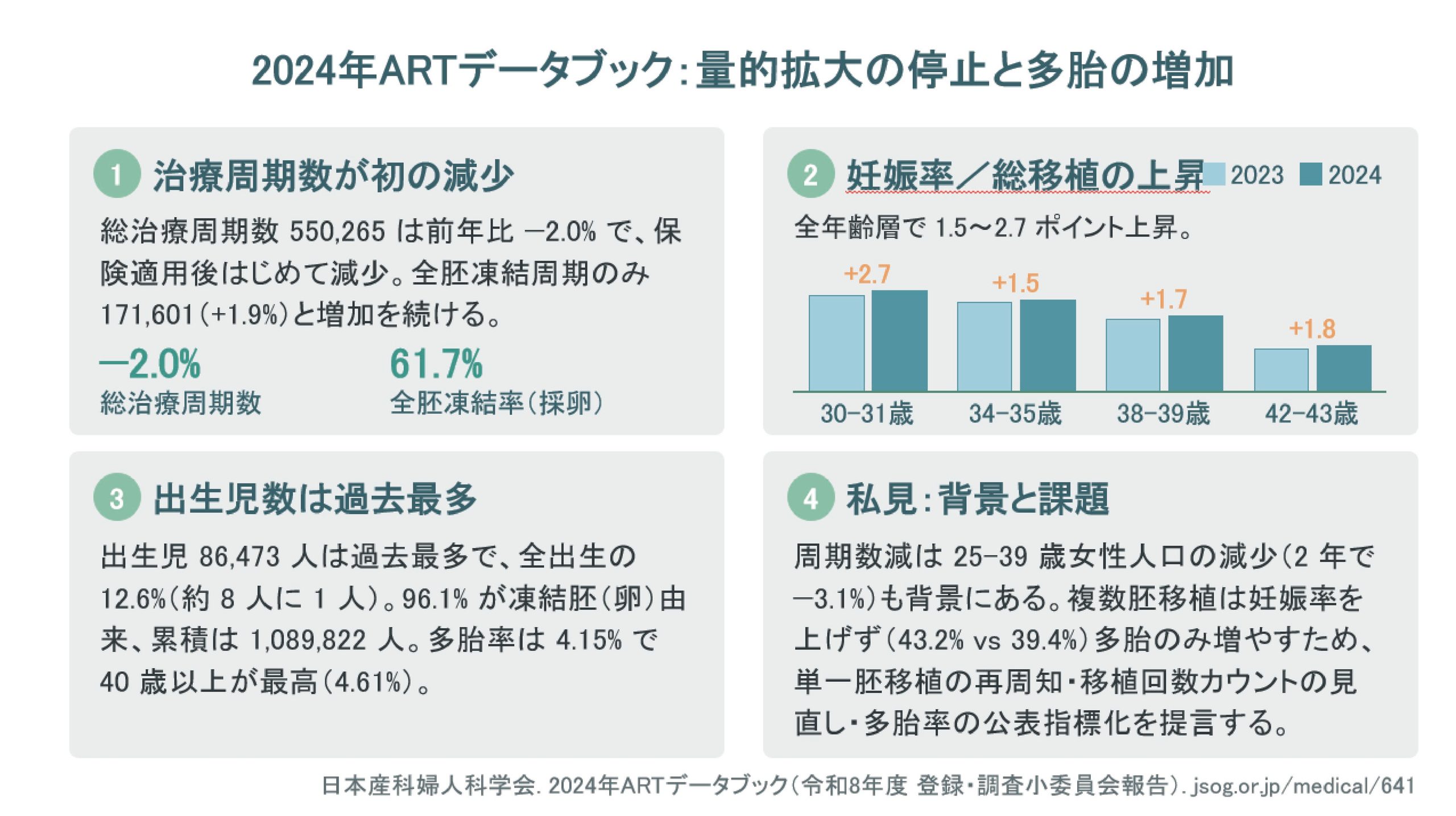 2024年ARTデータブック：量的拡大の停止と多胎の増加

1 治療周期数が初の減少

総治療周期数550,265は前年比−2.0%で、保険適用後はじめて減少。全胚凍結周期のみ171,601（+1.9%）と増加を続ける。

−2.0%
総治療周期数

61.7%
全胚凍結率（採卵）

2 妊娠率／総移植の上昇

2023 2024

全年齢層で1.5〜2.7ポイント上昇。

+2.7
+1.5
+1.7
+1.8

30−31歳
34−35歳
38−39歳
42−43歳

3 出生児数は過去最多

出生児86,473人は過去最多で、全出生の12.6%（約8人に1人）。96.1%が凍結胚（卵）由来、累積は1,089,822人。多胎率は4.15%で40歳以上が最高（4.61%）。

4 私見：背景と課題

周期数減は25−39歳女性人口の減少（2年で−3.1%）も背景にある。複数胚移植は妊娠率を上げず（43.2% vs 39.4%）多胎のみ増やすため、単一胚移植の再周知・移植回数カウントの見直し・多胎率の公表指標化を提言する。

日本産科婦人科学会. 2024年ARTデータブック（令和8年度 登録・調査小委員会報告）. jsog.or.jp/medical/641